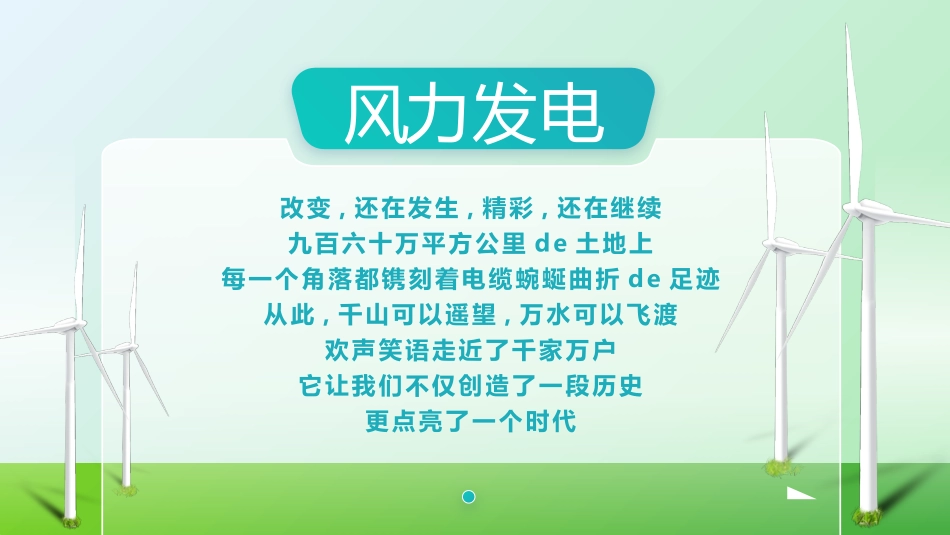 风力发电

改变，还在发生，精彩，还在继续
九百六十万平方公里 de 土地上
每一个角落都镌刻着电缆蜿蜒曲折 de 足迹
从此，千山可以遥望，万水可以飞渡
欢声笑语走近了千家万户
它让我们不仅创造了一段历史
更点亮了一个时代